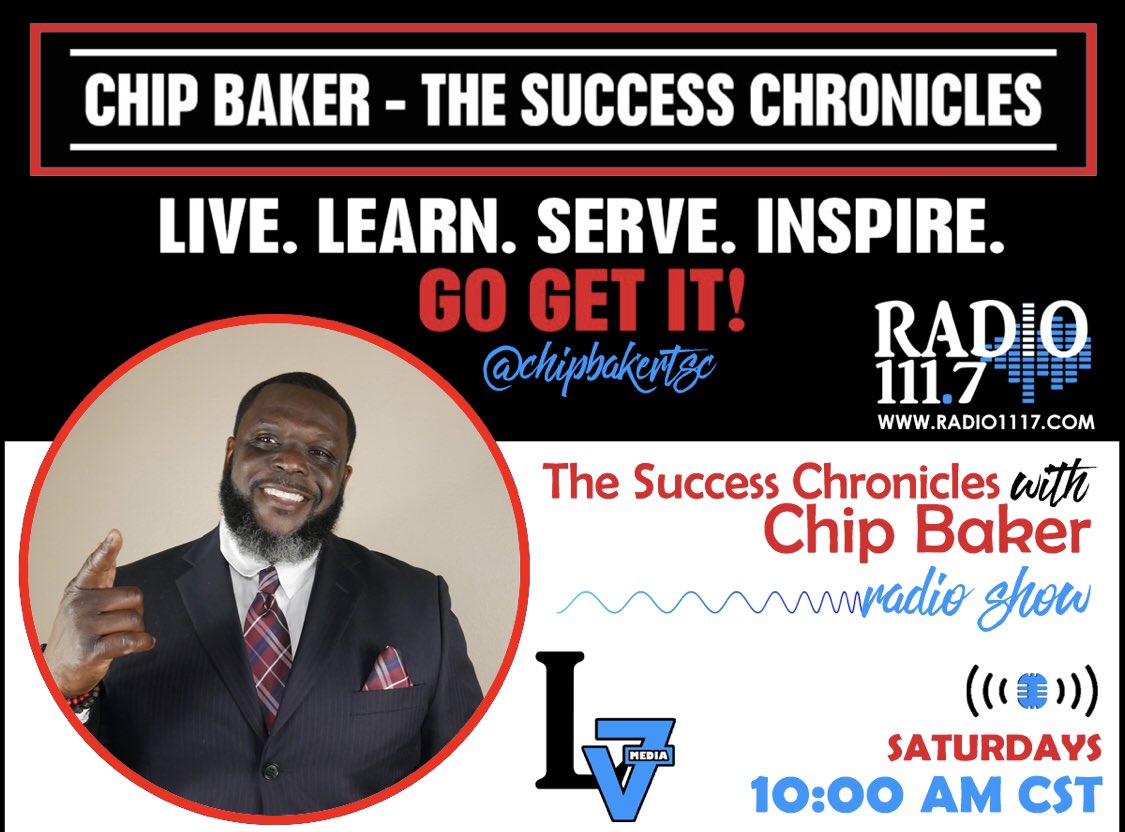 CHIP BAKER - THE SUCCESS CHRONICLES

LIVE. LEARN. SERVE. INSPIRE.
GO GET IT!

@chipbakertsc

RADIO 111.7
WWW.RADIO1117.COM

The Success Chronicles with Chip Baker radio show

L7 MEDIA

SATURDAYS
10:00 AM CST